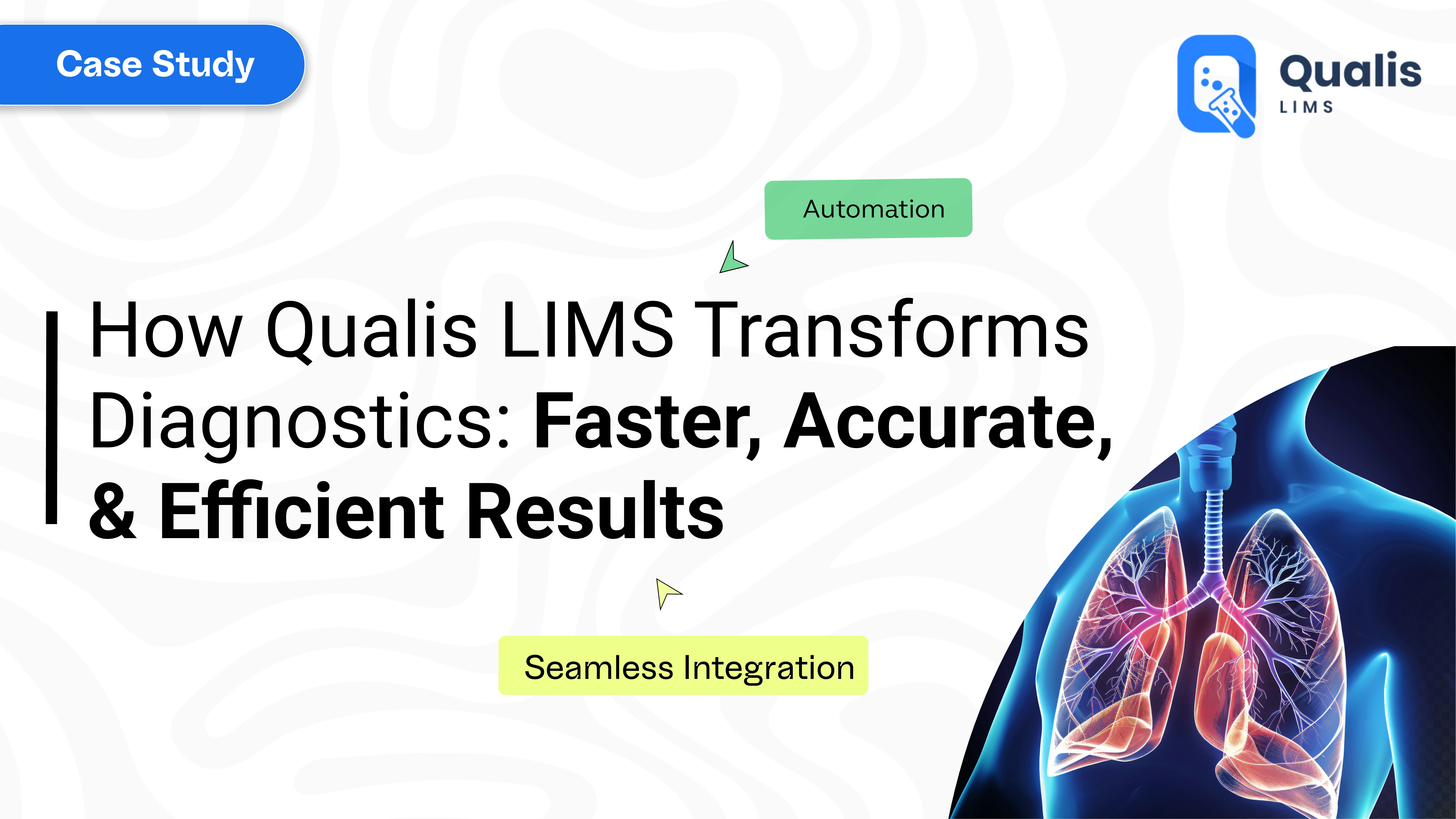 Case Study

Qualis
LIMS

Automation

How Qualis LIMS Transforms Diagnostics: Faster, Accurate, & Efficient Results

Seamless Integration